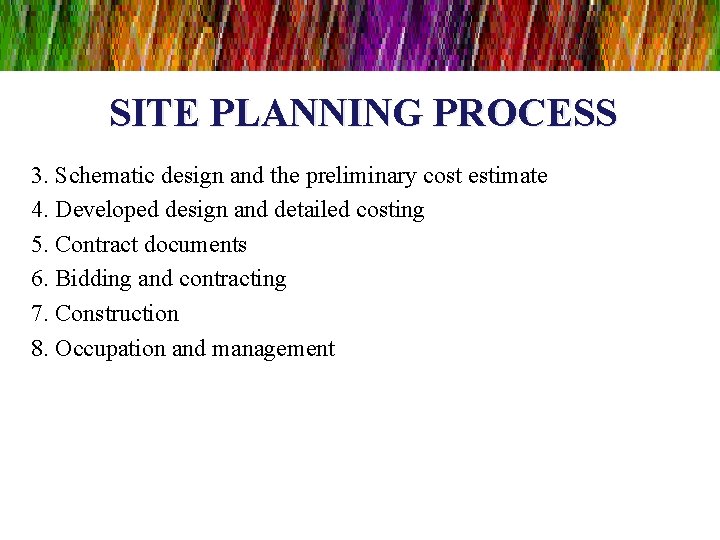 SITE PLANNING PROCESS

3. Schematic design and the preliminary cost estimate
4. Developed design and detailed costing
5. Contract documents
6. Bidding and contracting
7. Construction
8. Occupation and management